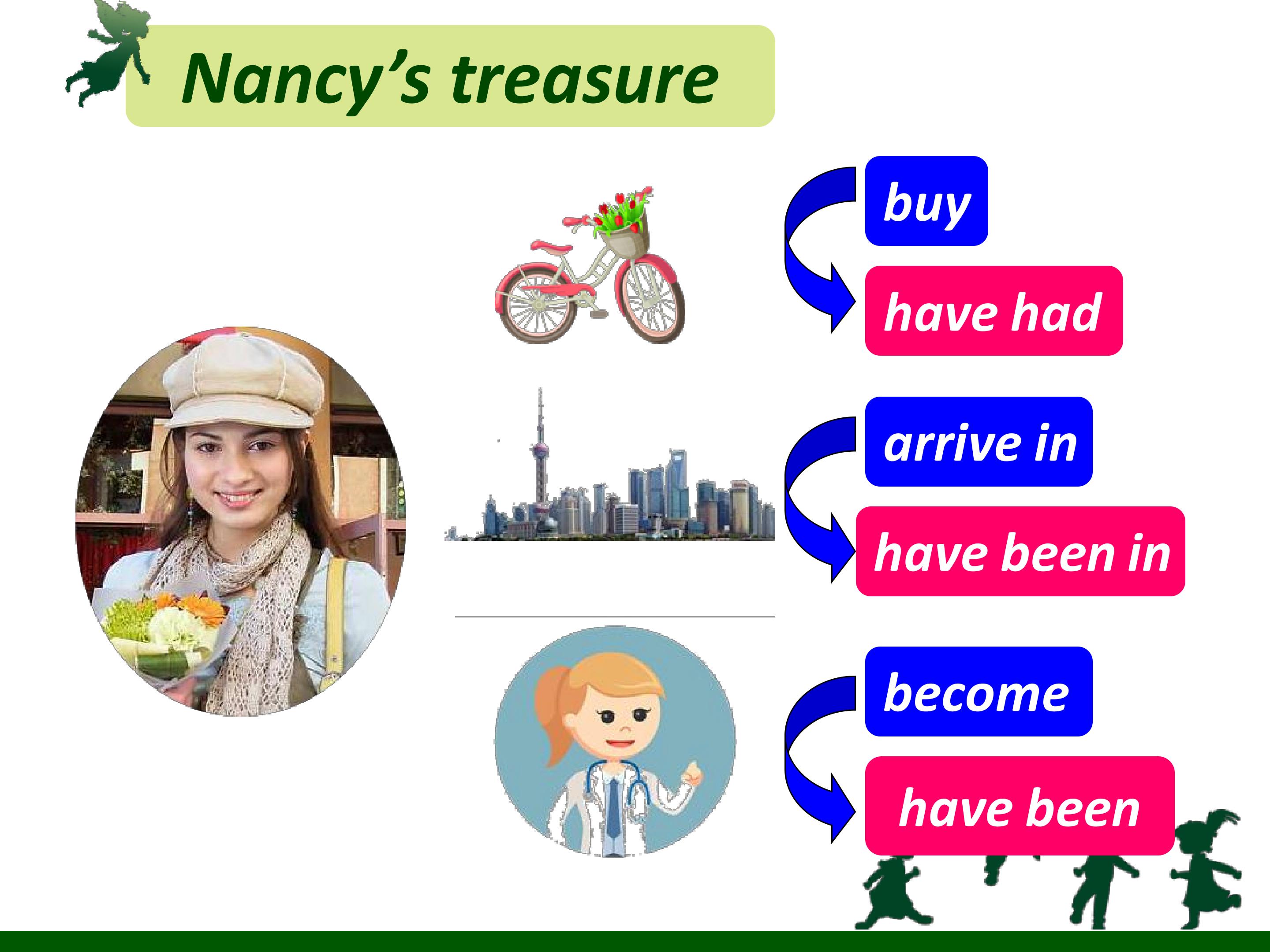 Nancy's treasure

buy

have had

arrive in

have been in

become

have been